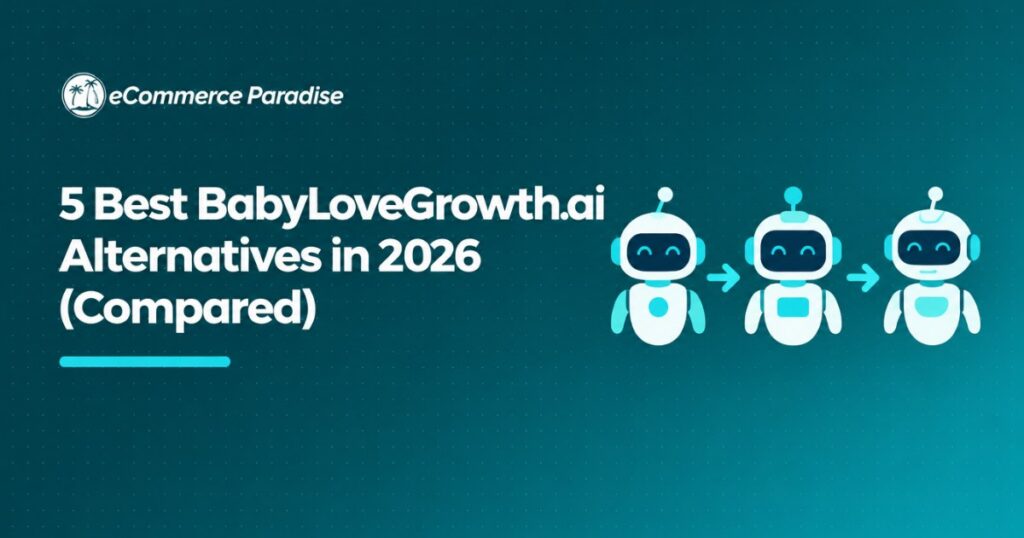 eCommerce Paradise

5 Best BabyLoveGrowth.ai Alternatives in 2026 (Compared)